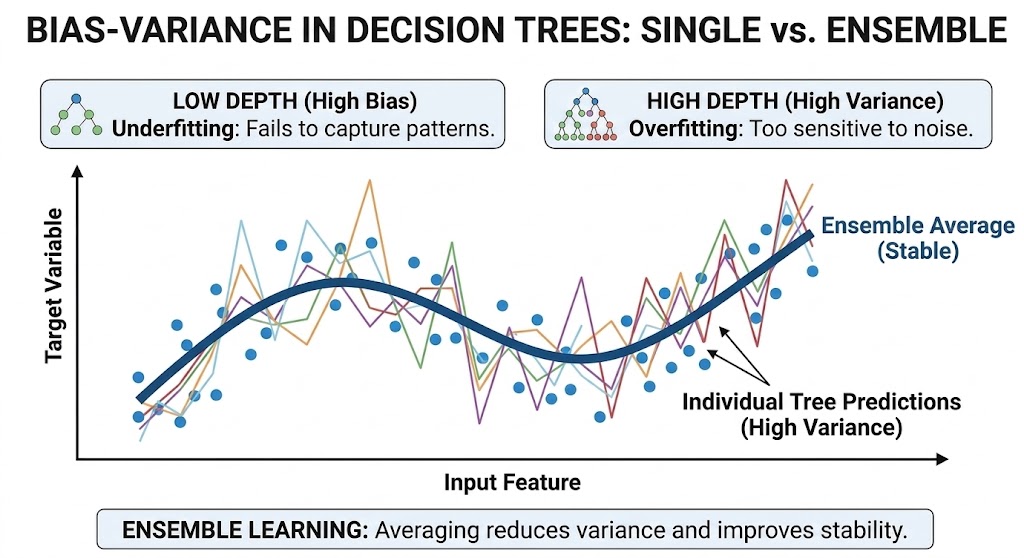 BIAS-VARIANCE IN DECISION TREES: SINGLE vs. ENSEMBLE

LOW DEPTH (High Bias)
Underfitting: Fails to capture patterns.

HIGH DEPTH (High Variance)
Overfitting: Too sensitive to noise.

Target Variable

Ensemble Average (Stable)

Individual Tree Predictions (High Variance)

Input Feature

ENSEMBLE LEARNING: Averaging reduces variance and improves stability.